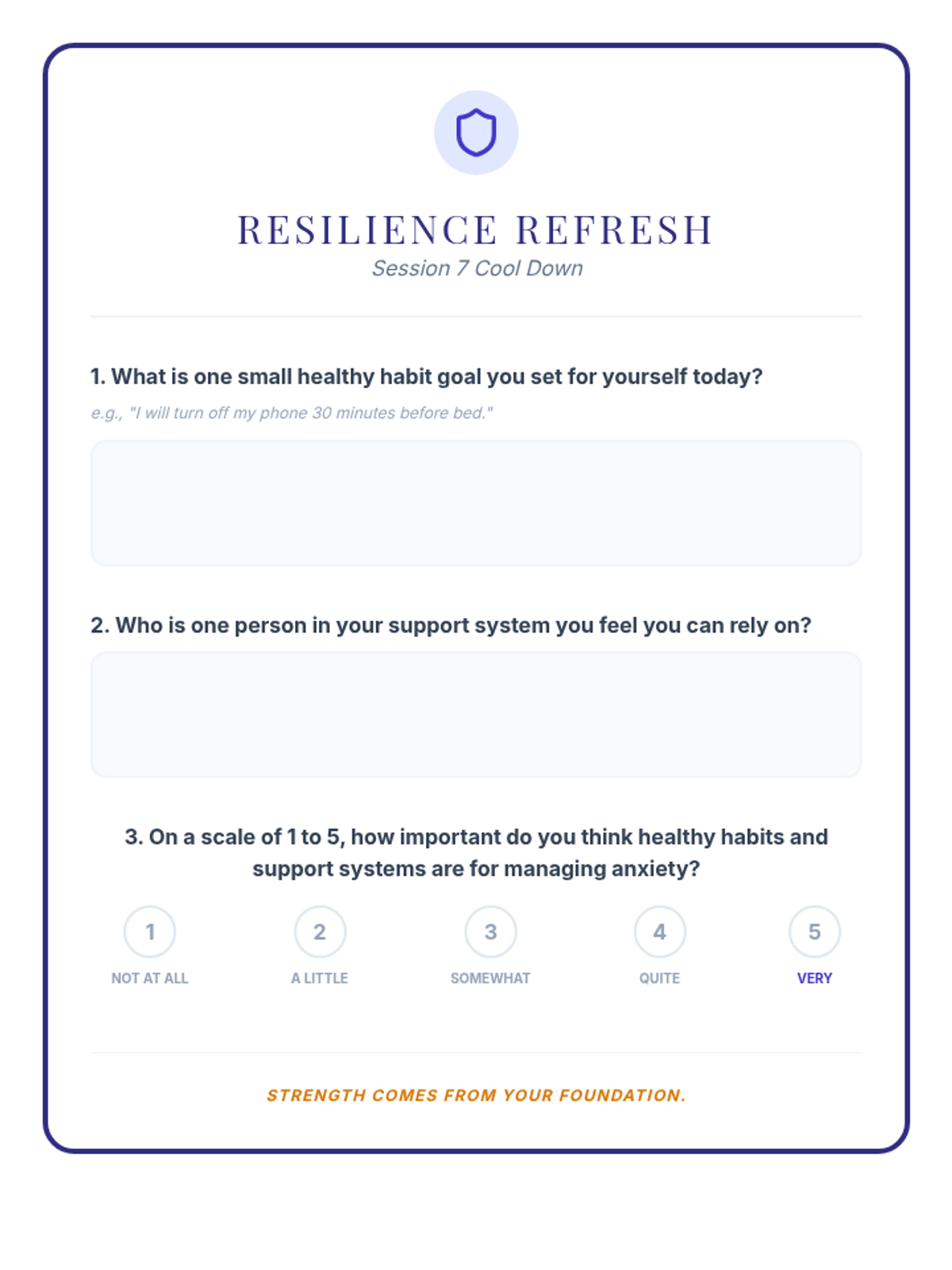 RESILIENCE REFRESH
Session 7 Cool Down

1. What is one small healthy habit goal you set for yourself today?

e.g., "I will turn off my phone 30 minutes before bed."

2. Who is one person in your support system you feel you can rely on?

3. On a scale of 1 to 5, how important do you think healthy habits and support systems are for managing anxiety?

1 NOT AT ALL
2 A LITTLE
3 SOMEWHAT
4 QUITE
5 VERY

STRENGTH COMES FROM YOUR FOUNDATION.